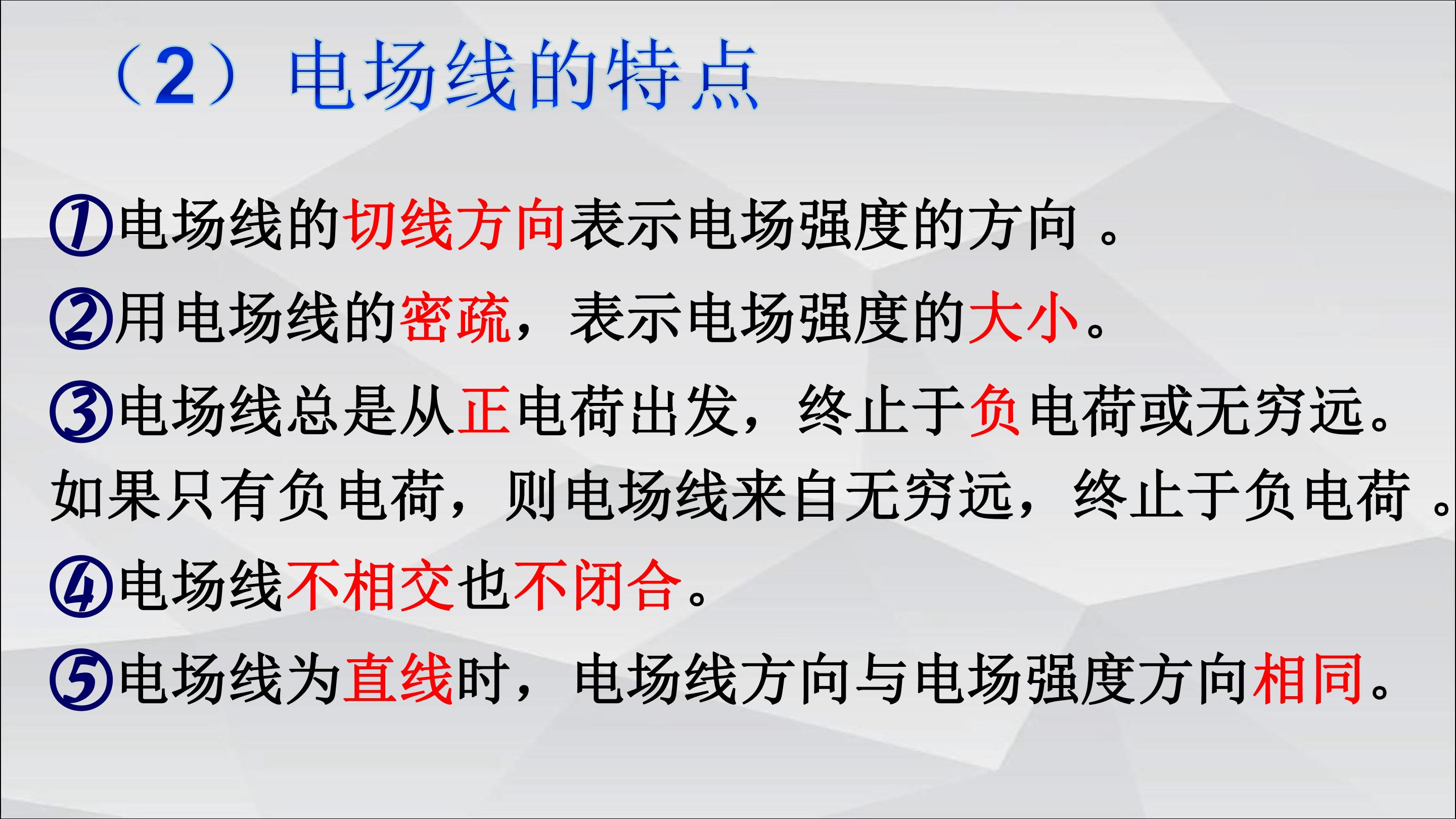 （2）电场线的特点

①电场线的切线方向表示电场强度的方向。

②用电场线的密疏，表示电场强度的大小。

③电场线总是从正电荷出发，终止于负电荷或无穷远。如果只有负电荷，则电场线来自无穷远，终止于负电荷。

④电场线不相交也不闭合。

⑤电场线为直线时，电场线方向与电场强度方向相同。